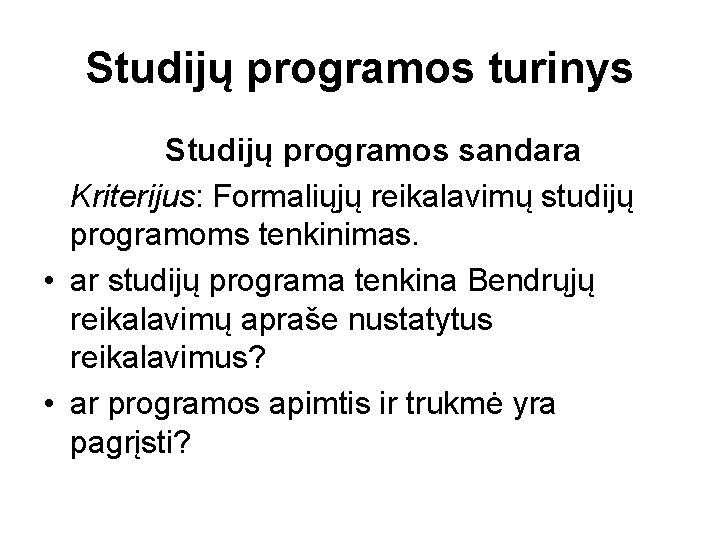 Studijų programos turinys

Studijų programos sandara

Kriterijus: Formaliųjų reikalavimų studijų programoms tenkinimas.

• ar studijų programa tenkina Bendrųjų reikalavimų apraše nustatytus reikalavimus?

• ar programos apimtis ir trukmė yra pagrįsti?